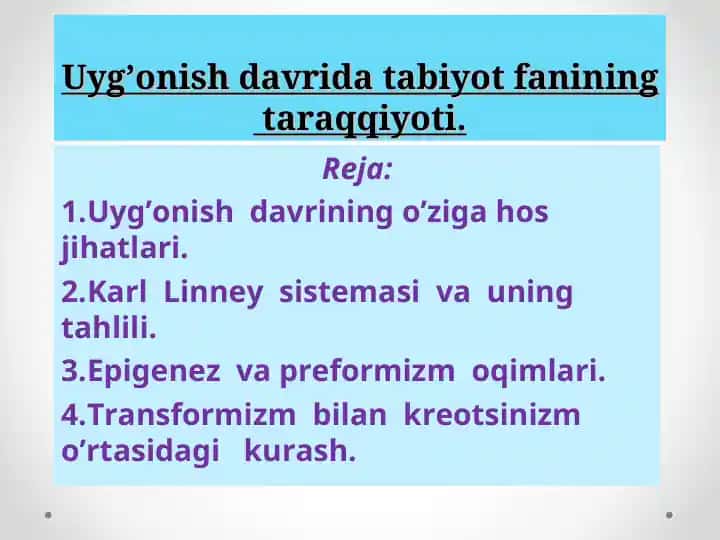 Uyg’onish davrida tabiyot fanining taraqqiyoti.

Reja:

1.Uyg’onish davrining o’ziga hos jihatlari.

2.Karl Linney sistemasi va uning tahlili.

3.Epigenez va preformizm oqimlari.

4.Transformizm bilan kreotsinizm o’rtasidagi kurash.